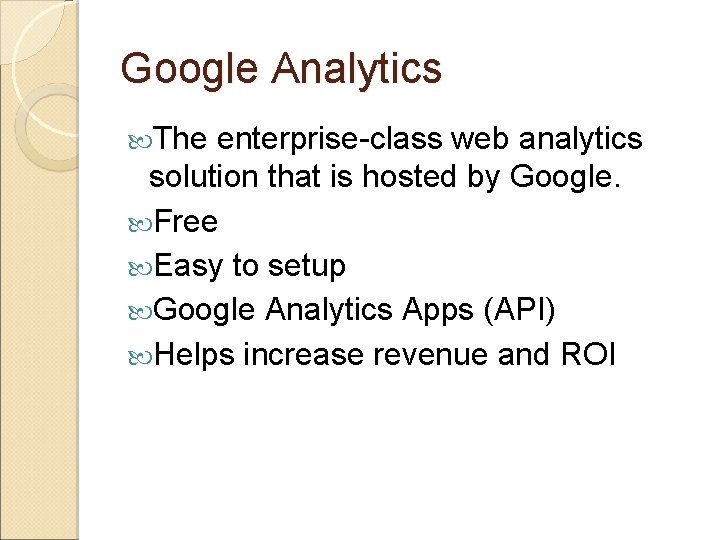 Google Analytics

The enterprise-class web analytics solution that is hosted by Google.

Free

Easy to setup

Google Analytics Apps (API)

Helps increase revenue and ROI